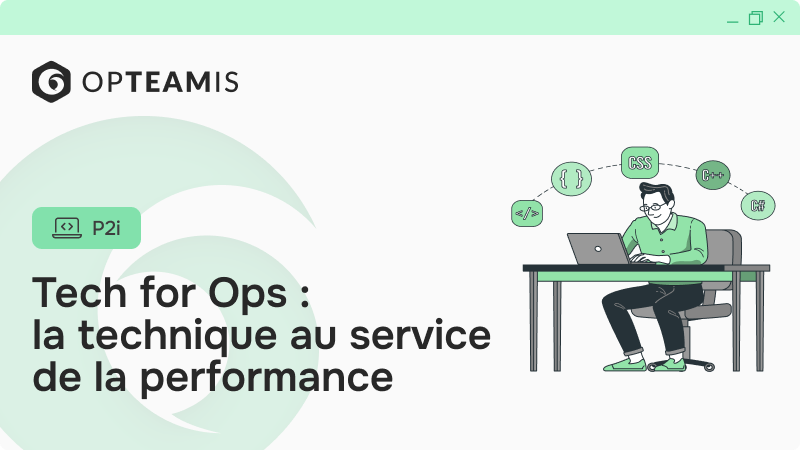 OPTEAMIS

P2i

Tech for Ops :
la technique au service
de la performance

</>
{ }
CSS
C++
C#